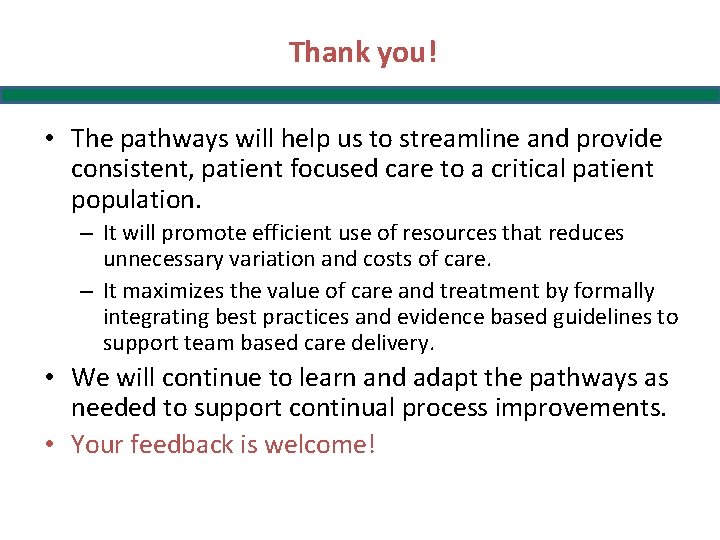 Thank you!

• The pathways will help us to streamline and provide consistent, patient focused care to a critical patient population.
– It will promote efficient use of resources that reduces unnecessary variation and costs of care.
– It maximizes the value of care and treatment by formally integrating best practices and evidence based guidelines to support team based care delivery.
• We will continue to learn and adapt the pathways as needed to support continual process improvements.
• Your feedback is welcome!